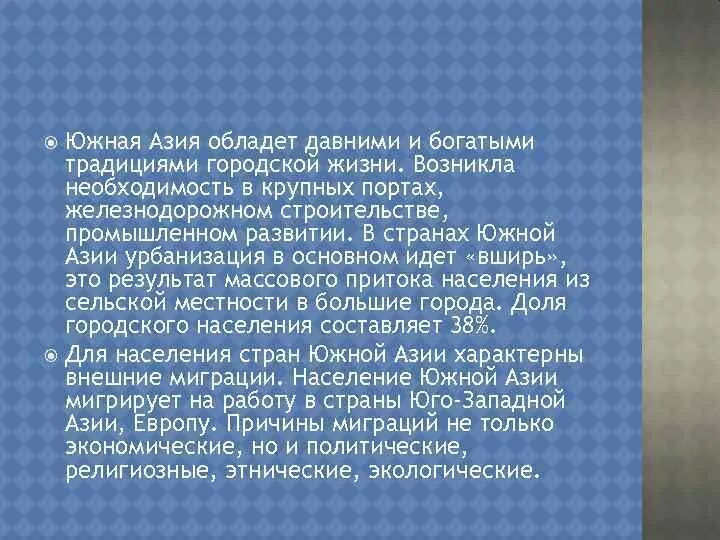 Южная Азия обладет давними и богатыми традициями городской жизни. Возникла необходимость в крупных портах, железнодорожном строительстве, промышленном развитии. В странах Южной Азии урбанизация в основном идет «вширь», это результат массового притока населения из сельской местности в большие города. Доля городского населения составляет 38%.

Для населения стран Южной Азии характерны внешние миграции. Население Южной Азии мигрирует на работу в страны Юго-Западной Азии, Европу. Причины миграций не только экономические, но и политические, религиозные, этнические, экологические.